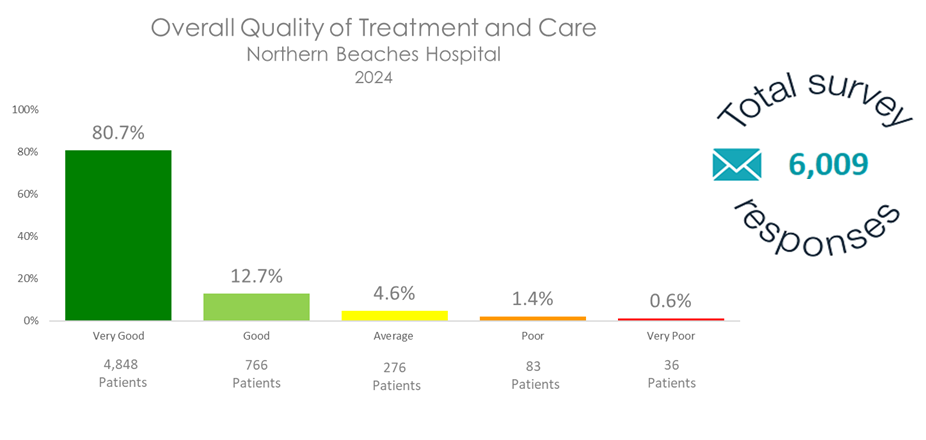 Overall Quality of Treatment and Care
Northern Beaches Hospital
2024

100%
80%
60%
40%
20%
0%

80.7%
12.7%
4.6%
1.4%
0.6%

Very Good
Good
Average
Poor
Very Poor

4,848 Patients
766 Patients
276 Patients
83 Patients
36 Patients

Total survey
6,009
responses